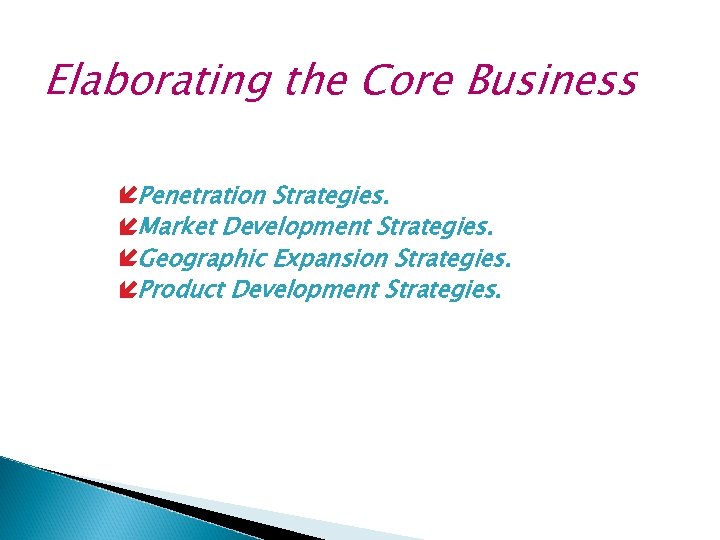 Elaborating the Core Business

Penetration Strategies.
Market Development Strategies.
Geographic Expansion Strategies.
Product Development Strategies.